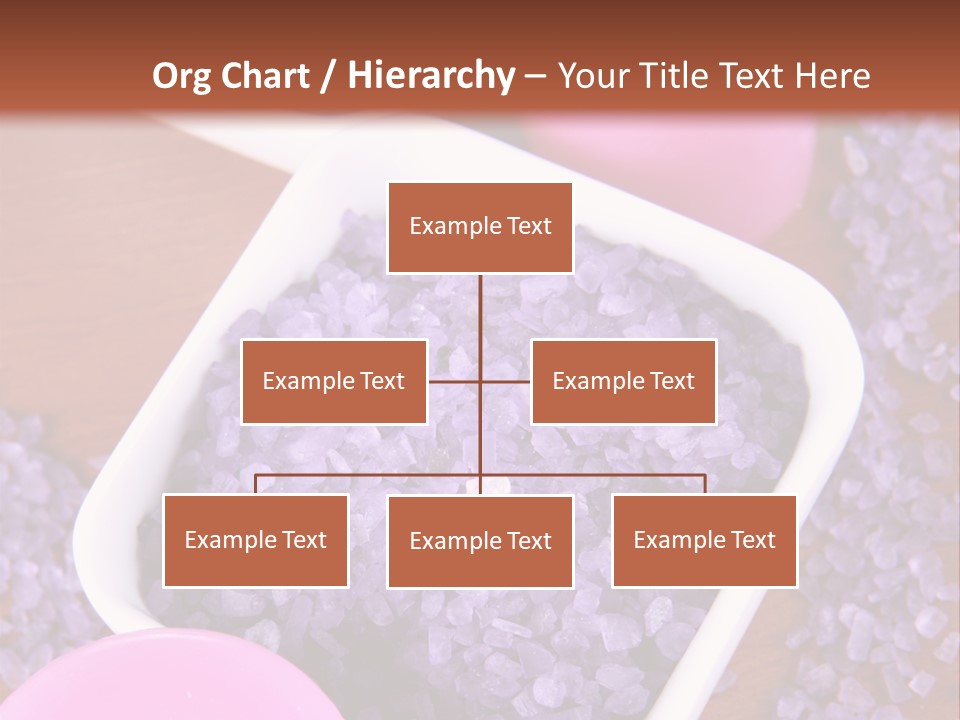 Org Chart / Hierarchy – Your Title Text Here

Example Text

Example Text

Example Text

Example Text

Example Text

Example Text